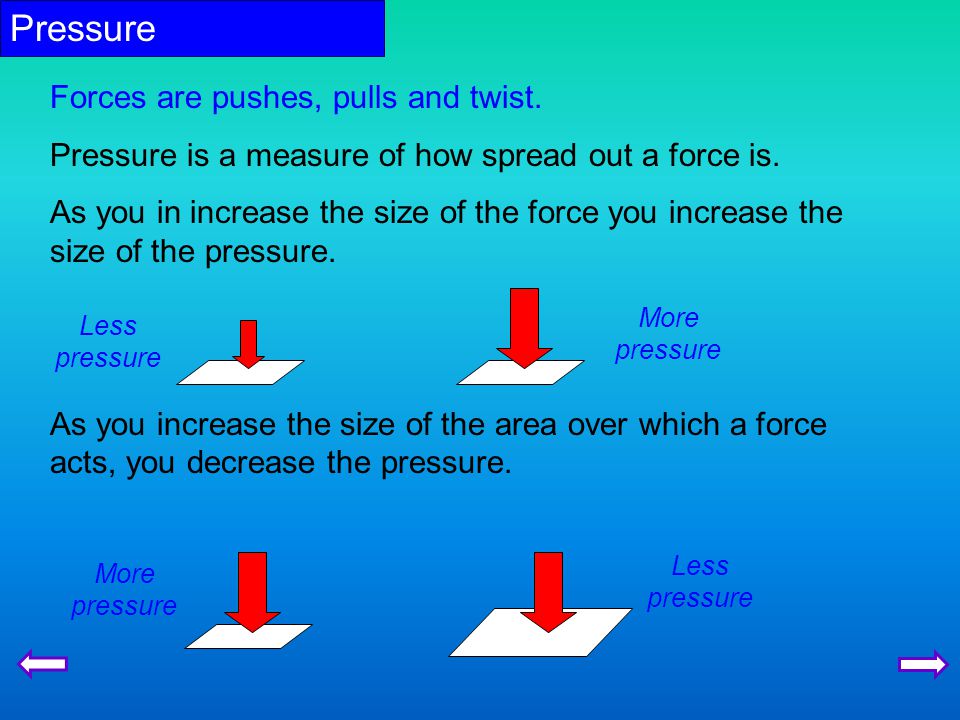 Pressure

Forces are pushes, pulls and twist.

Pressure is a measure of how spread out a force is.

As you in increase the size of the force you increase the size of the pressure.

Less pressure

More pressure

As you increase the size of the area over which a force acts, you decrease the pressure.

More pressure

Less pressure